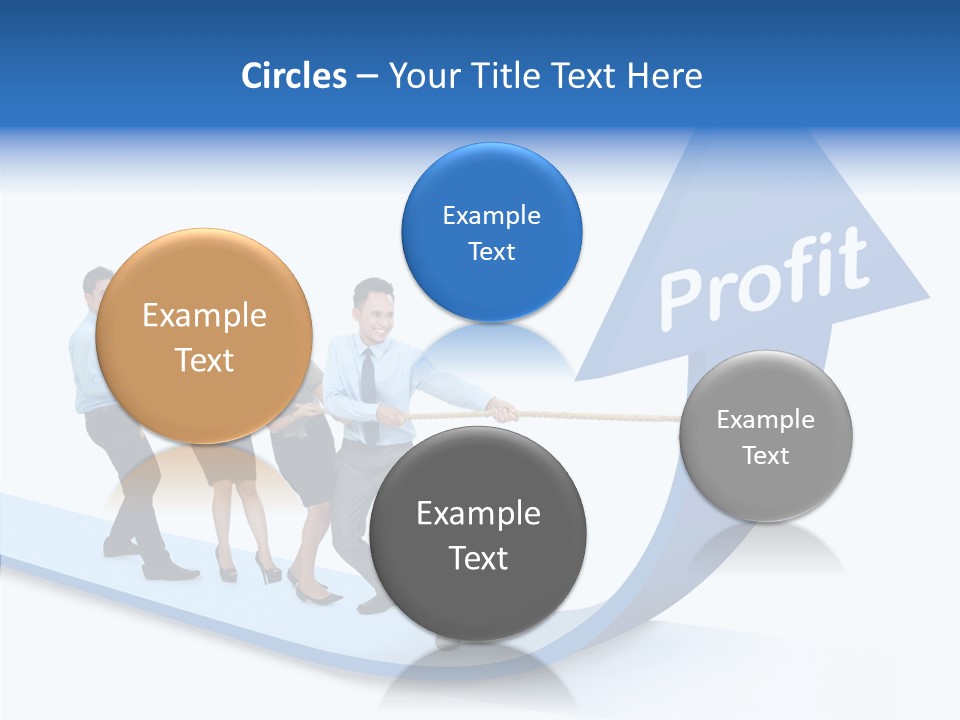 Circles – Your Title Text Here

Example Text

Example Text

Profit

Example Text

Example Text